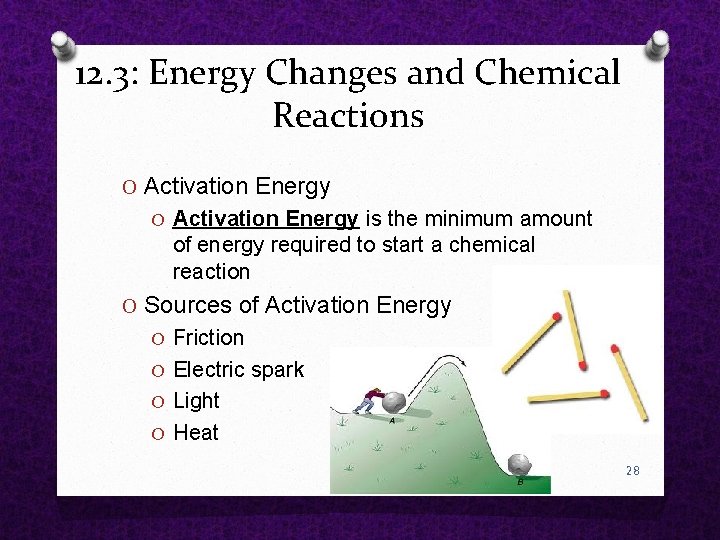 12.3: Energy Changes and Chemical Reactions

O Activation Energy

O Activation Energy is the minimum amount of energy required to start a chemical reaction

O Sources of Activation Energy

O Friction

O Electric spark

O Light

O Heat

A

B

28